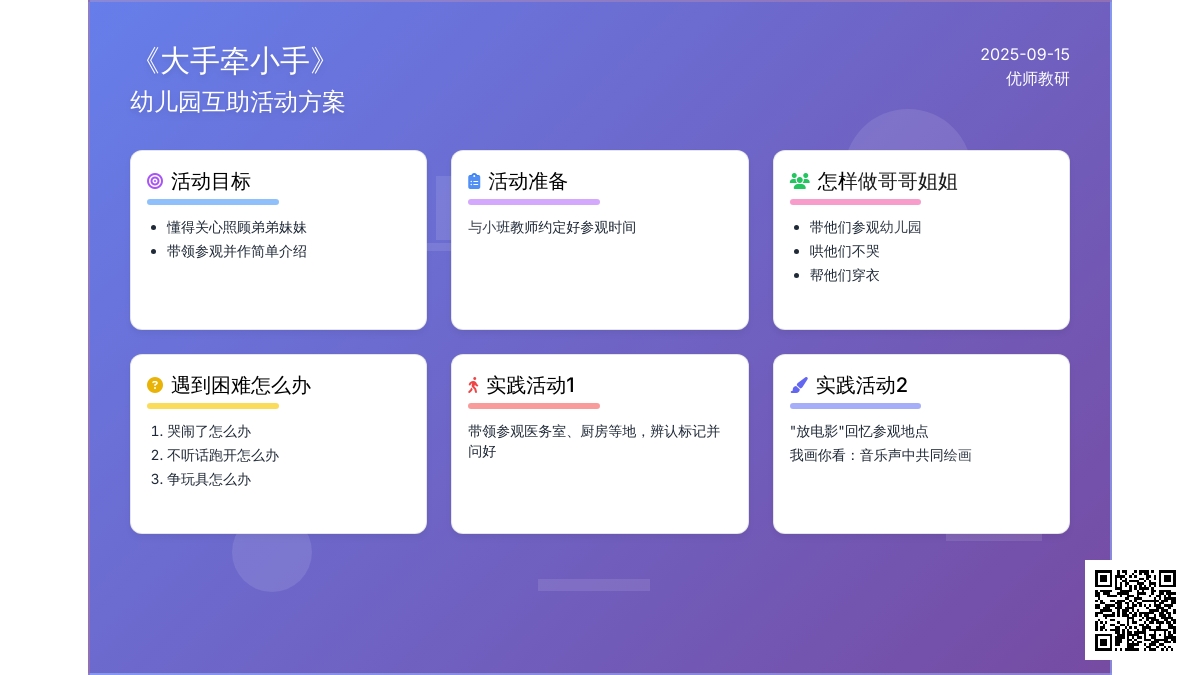 《大手牵小手》
幼儿园互助活动方案

2025-09-15
优师教研

活动目标
- 懂得关心照顾弟弟妹妹
- 带领参观并作简单介绍

活动准备
与小班教师约定好参观时间

怎样做哥哥姐姐
- 带他们参观幼儿园
- 哄他们不哭
- 帮他们穿衣

遇到困难怎么办
1. 哭闹了怎么办
2. 不听话跑开怎么办
3. 争玩具怎么办

实践活动1
带领参观医务室、厨房等地，辨认标记并问好

实践活动2
"放电影"回忆参观地点
我画你看：音乐声中共同绘画